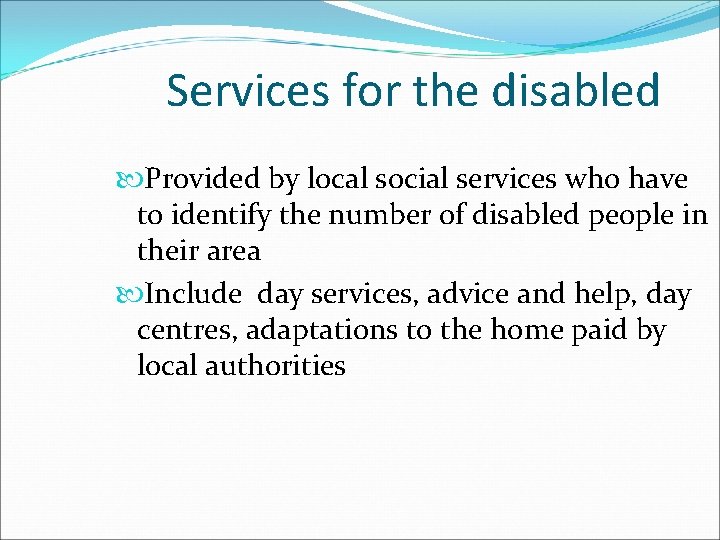 Services for the disabled

Provided by local social services who have to identify the number of disabled people in their area

Include day services, advice and help, day centres, adaptations to the home paid by local authorities